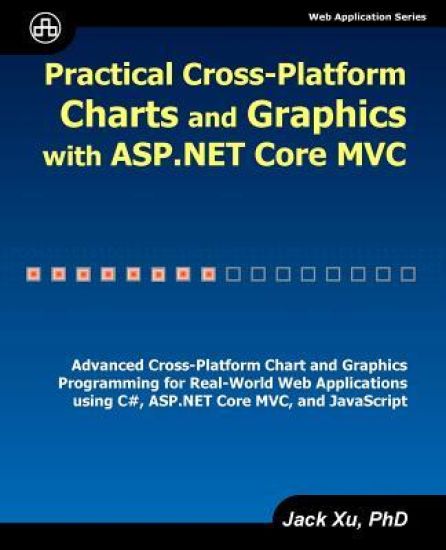 Web Application Series

Practical Cross-Platform Charts and Graphics with ASP.NET Core MVC

Advanced Cross-Platform Chart and Graphics Programming for Real-World Web Applications using C#, ASP.NET Core MVC, and JavaScript

Jack Xu, PhD